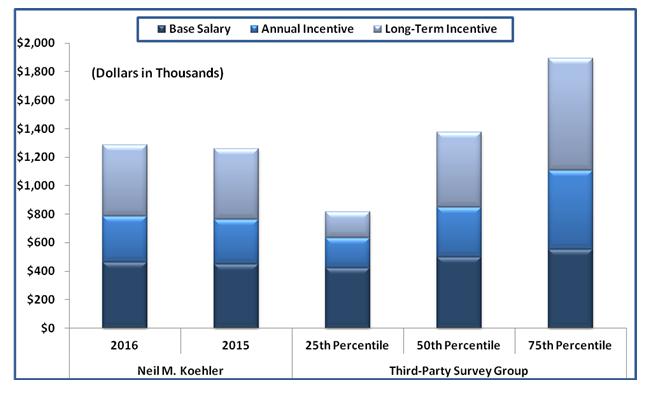 Base Salary
Annual Incentive
Long-Term Incentive

$2,000
$1,800
$1,600
$1,400
$1,200
$1,000
$800
$600
$400
$200
$0

(Dollars in Thousands)

2016
2015
25th Percentile
50th Percentile
75th Percentile

Neil M. Koehler
Third-Party Survey Group